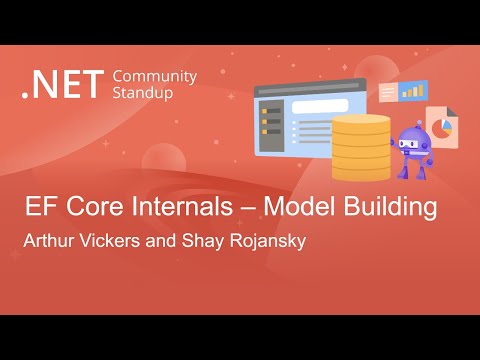 .NET Community Standup

EF Core Internals – Model Building

Arthur Vickers and Shay Rojansky